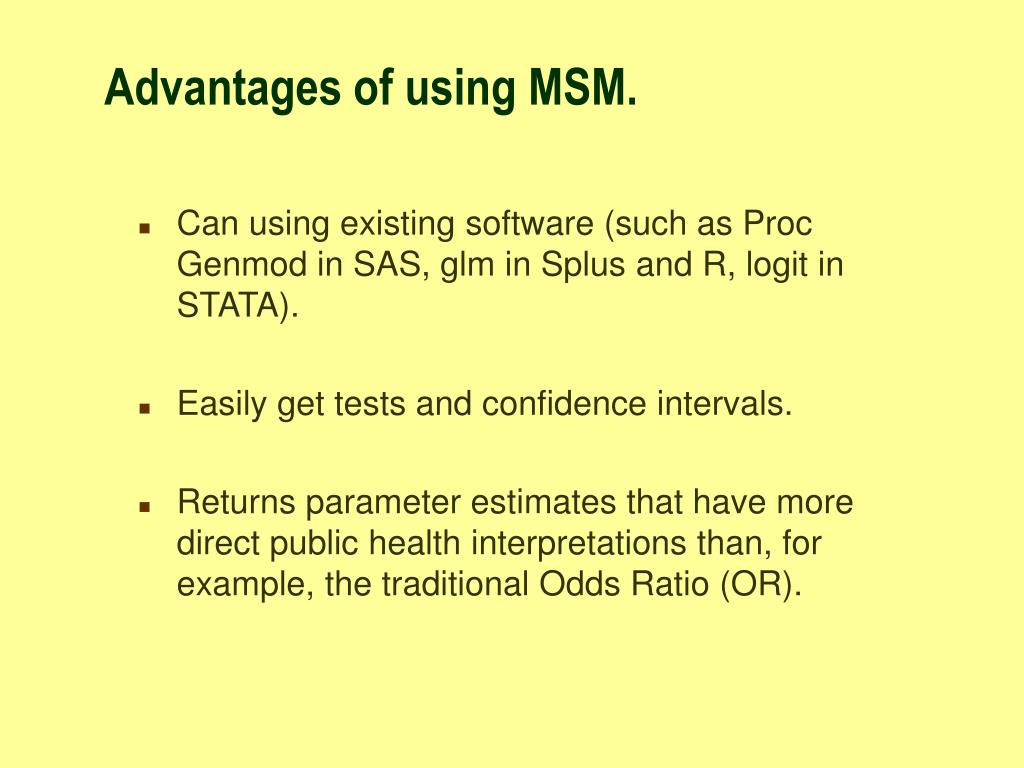 Advantages of using MSM.

Can using existing software (such as Proc Genmod in SAS, glm in Splus and R, logit in STATA).

Easily get tests and confidence intervals.

Returns parameter estimates that have more direct public health interpretations than, for example, the traditional Odds Ratio (OR).